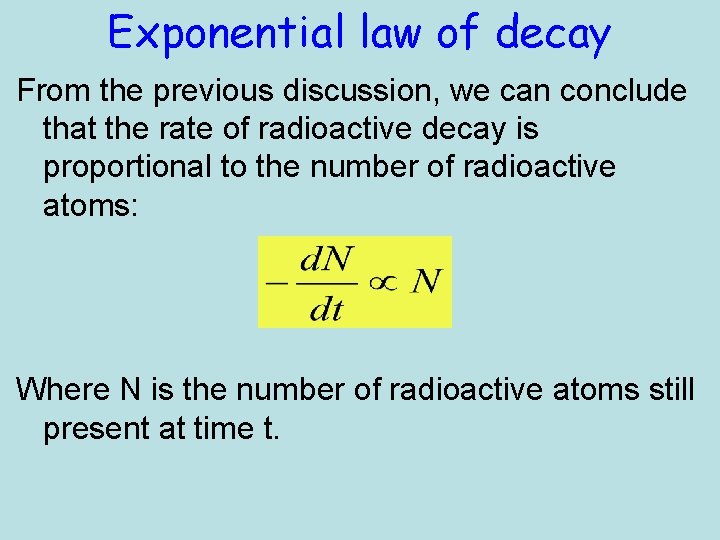 Exponential law of decay

From the previous discussion, we can conclude that the rate of radioactive decay is proportional to the number of radioactive atoms:

$-\frac{dN}{dt} \propto N$

Where N is the number of radioactive atoms still present at time t.